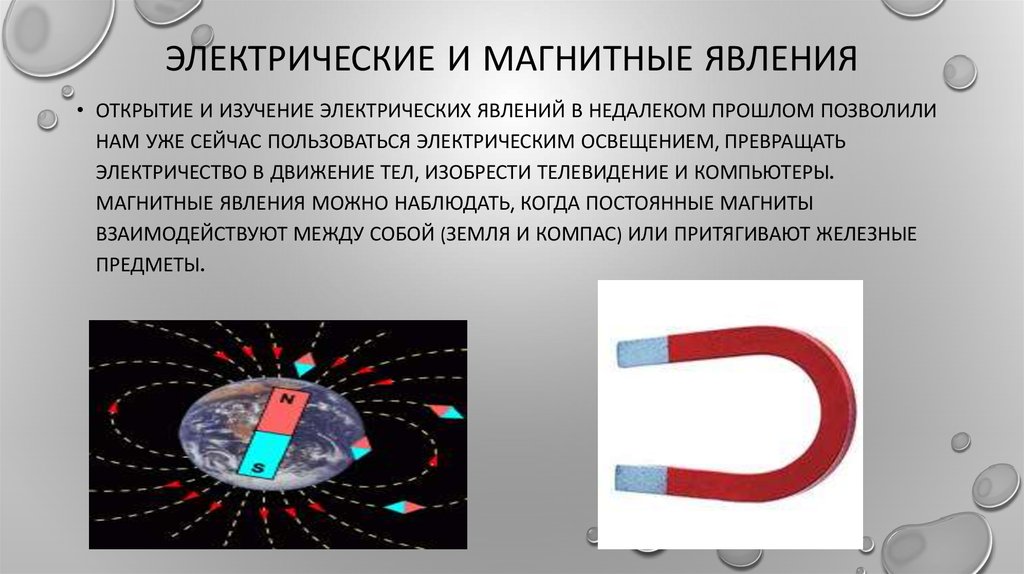 ЭЛЕКТРИЧЕСКИЕ И МАГНИТНЫЕ ЯВЛЕНИЯ

• ОТКРЫТИЕ И ИЗУЧЕНИЕ ЭЛЕКТРИЧЕСКИХ ЯВЛЕНИЙ В НЕДАЛЕКОМ ПРОШЛОМ ПОЗВОЛИЛИ НАМ УЖЕ СЕЙЧАС ПОЛЬЗОВАТЬСЯ ЭЛЕКТРИЧЕСКИМ ОСВЕЩЕНИЕМ, ПРЕВРАЩАТЬ ЭЛЕКТРИЧЕСТВО В ДВИЖЕНИЕ ТЕЛ, ИЗОБРЕСТИ ТЕЛЕВИДЕНИЕ И КОМПЬЮТЕРЫ. МАГНИТНЫЕ ЯВЛЕНИЯ МОЖНО НАБЛЮДАТЬ, КОГДА ПОСТОЯННЫЕ МАГНИТЫ ВЗАИМОДЕЙСТВУЮТ МЕЖДУ СОБОЙ (ЗЕМЛЯ И КОМПАС) ИЛИ ПРИТЯГИВАЮТ ЖЕЛЕЗНЫЕ ПРЕДМЕТЫ.

N
S